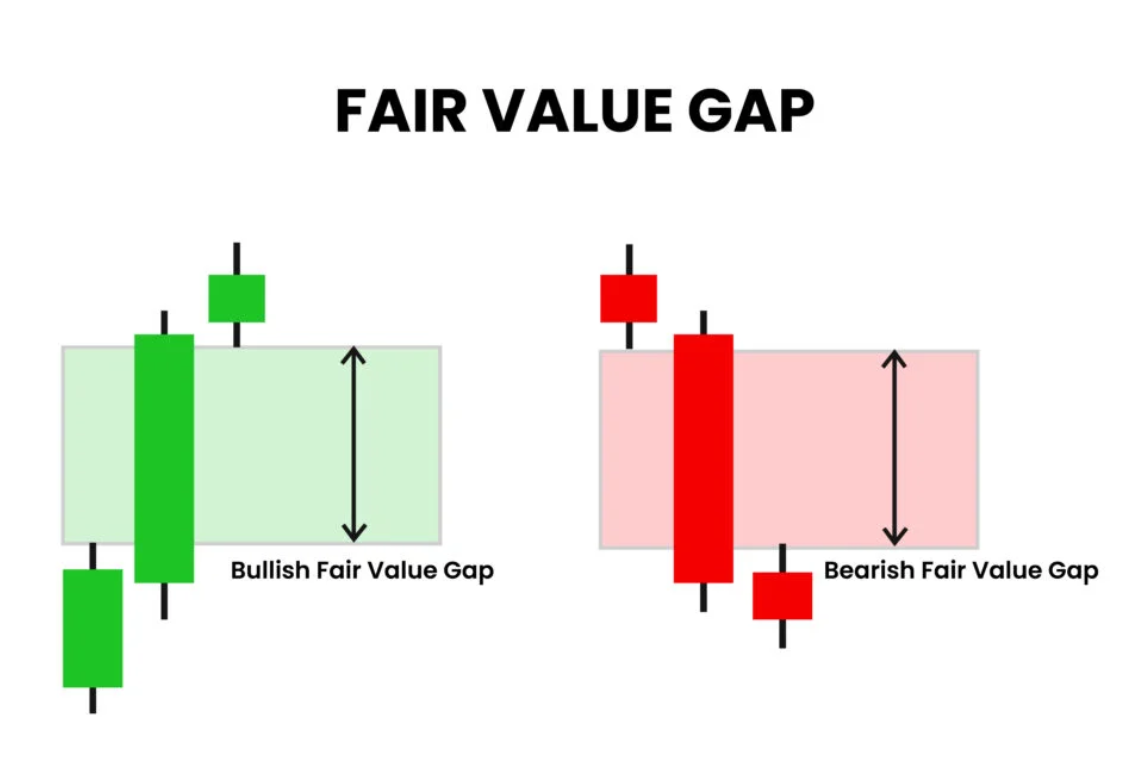 FAIR VALUE GAP

Bullish Fair Value Gap

Bearish Fair Value Gap